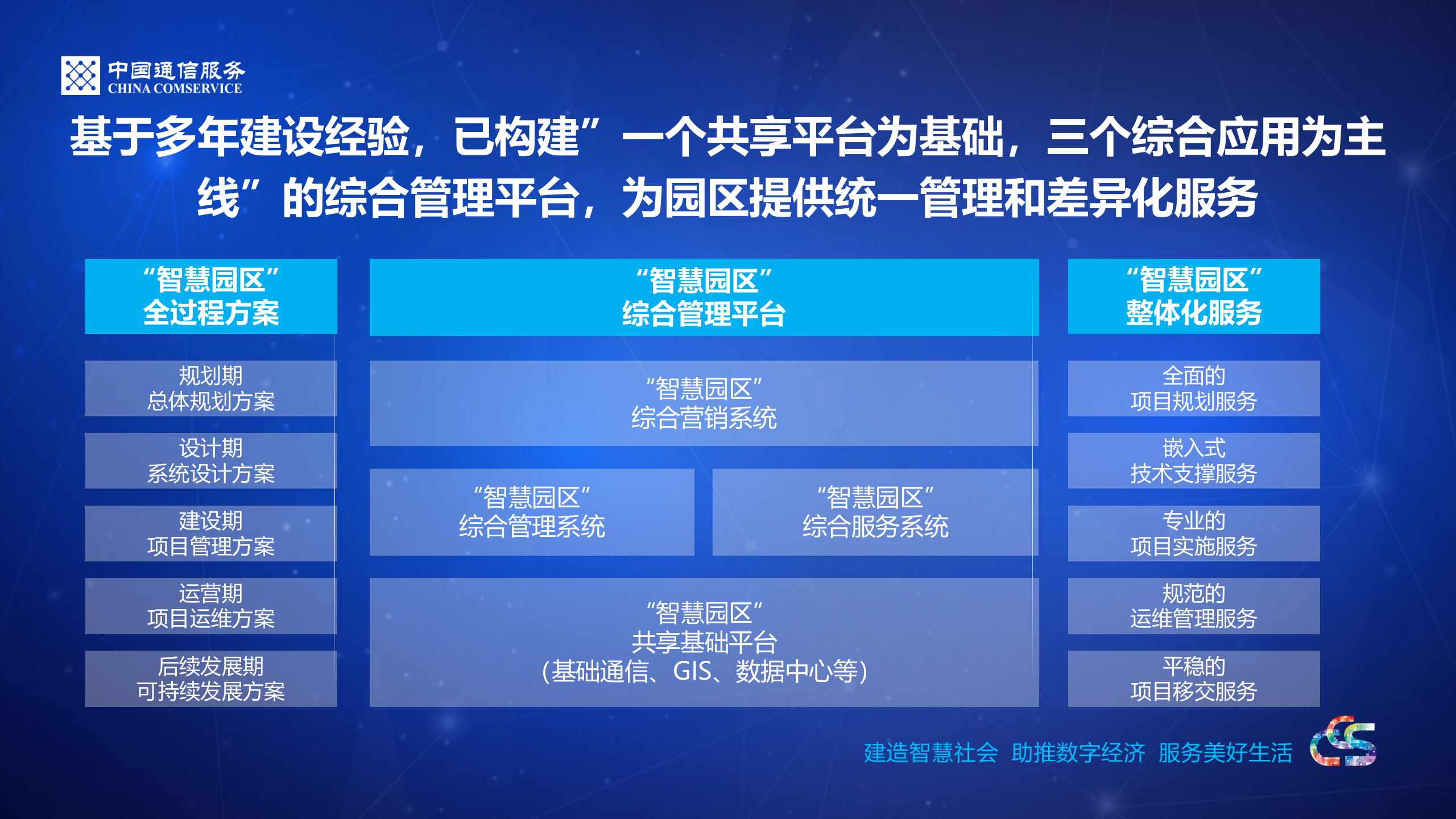 中国通信服务
CHINA COMSERVICE

基于多年建设经验，已构建”一个共享平台为基础，三个综合应用为主线”的综合管理平台，为园区提供统一管理和差异化服务

“智慧园区”
全过程方案

规划期
总体规划方案

设计期
系统设计方案

建设期
项目管理方案

运营期
项目运维方案

后续发展期
可持续发展方案

“智慧园区”
综合管理平台

“智慧园区”
综合营销系统

“智慧园区”
综合管理系统

“智慧园区”
综合服务系统

“智慧园区”
共享基础平台
(基础通信、GIS、数据中心等)

“智慧园区”
整体化服务

全面的
项目规划服务

嵌入式
技术支撑服务

专业的
项目实施服务

规范的
运维管理服务

平稳的
项目移交服务

建造智慧社会 助推数字经济 服务美好生活